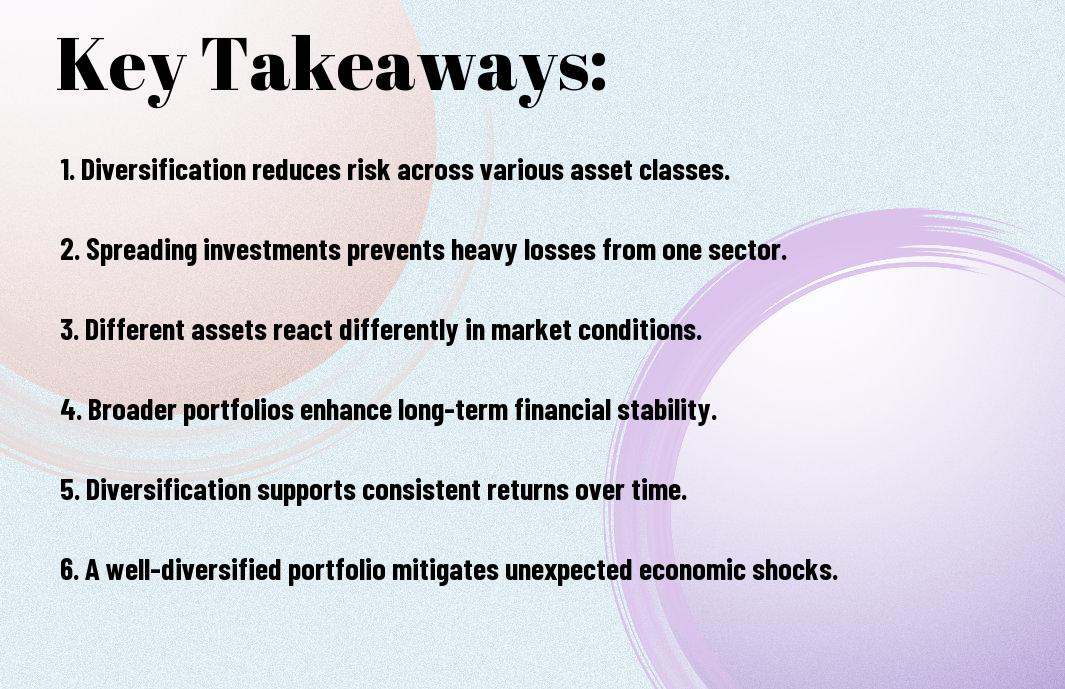 Key Takeaways:

1. Diversification reduces risk across various asset classes.

2. Spreading investments prevents heavy losses from one sector.

3. Different assets react differently in market conditions.

4. Broader portfolios enhance long-term financial stability.

5. Diversification supports consistent returns over time.

6. A well-diversified portfolio mitigates unexpected economic shocks.